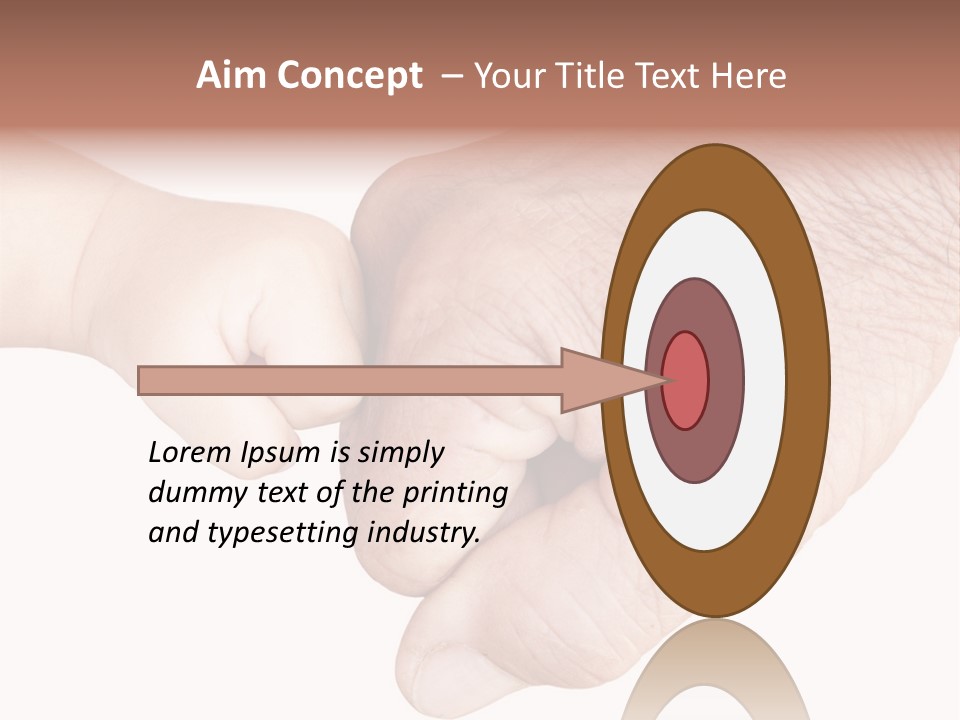 Aim Concept – Your Title Text Here

Lorem Ipsum is simply dummy text of the printing and typesetting industry.